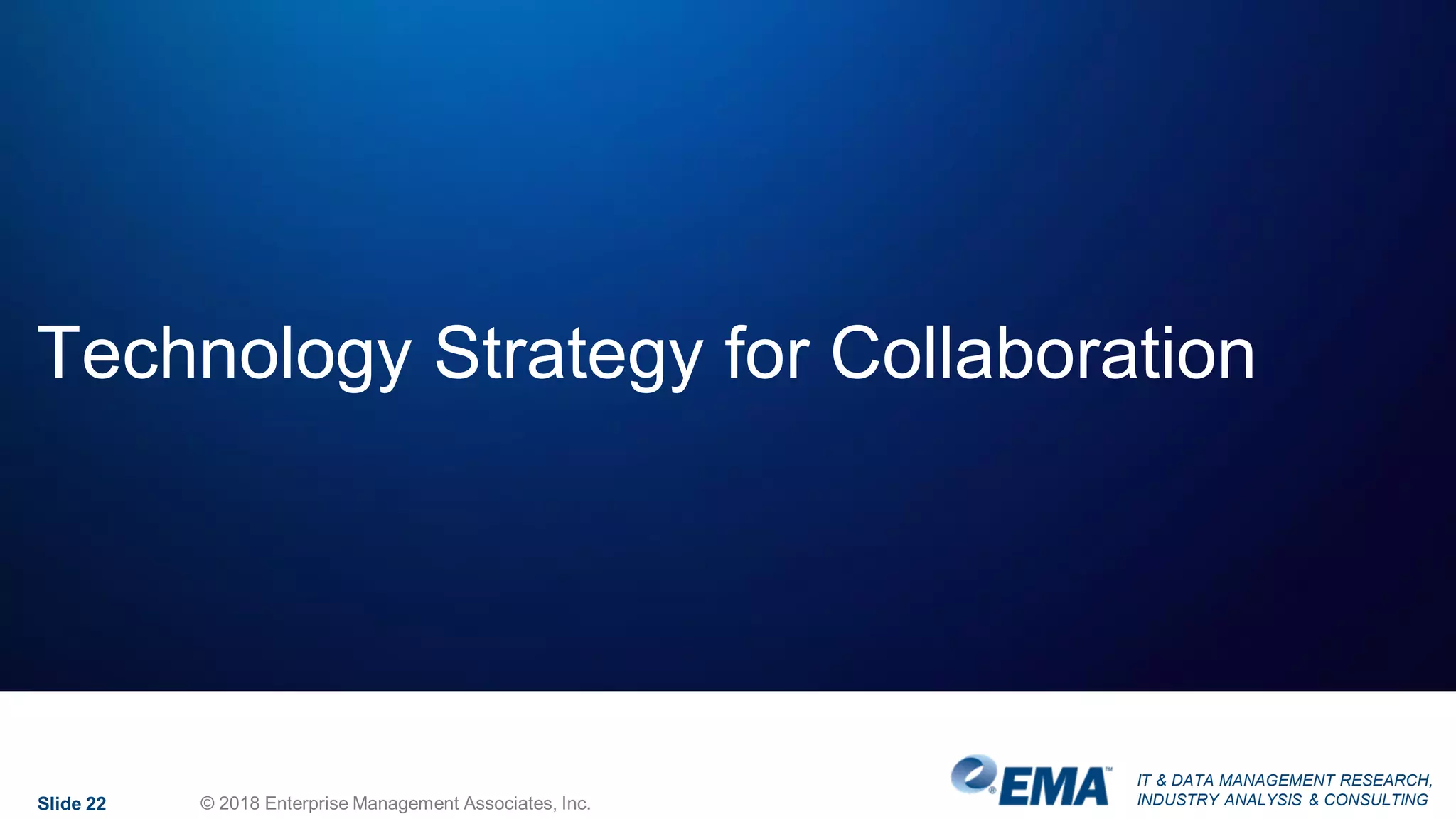 Technology Strategy for Collaboration

Slide 22

© 2018 Enterprise Management Associates, Inc.

EMA™

IT & DATA MANAGEMENT RESEARCH, INDUSTRY ANALYSIS & CONSULTING